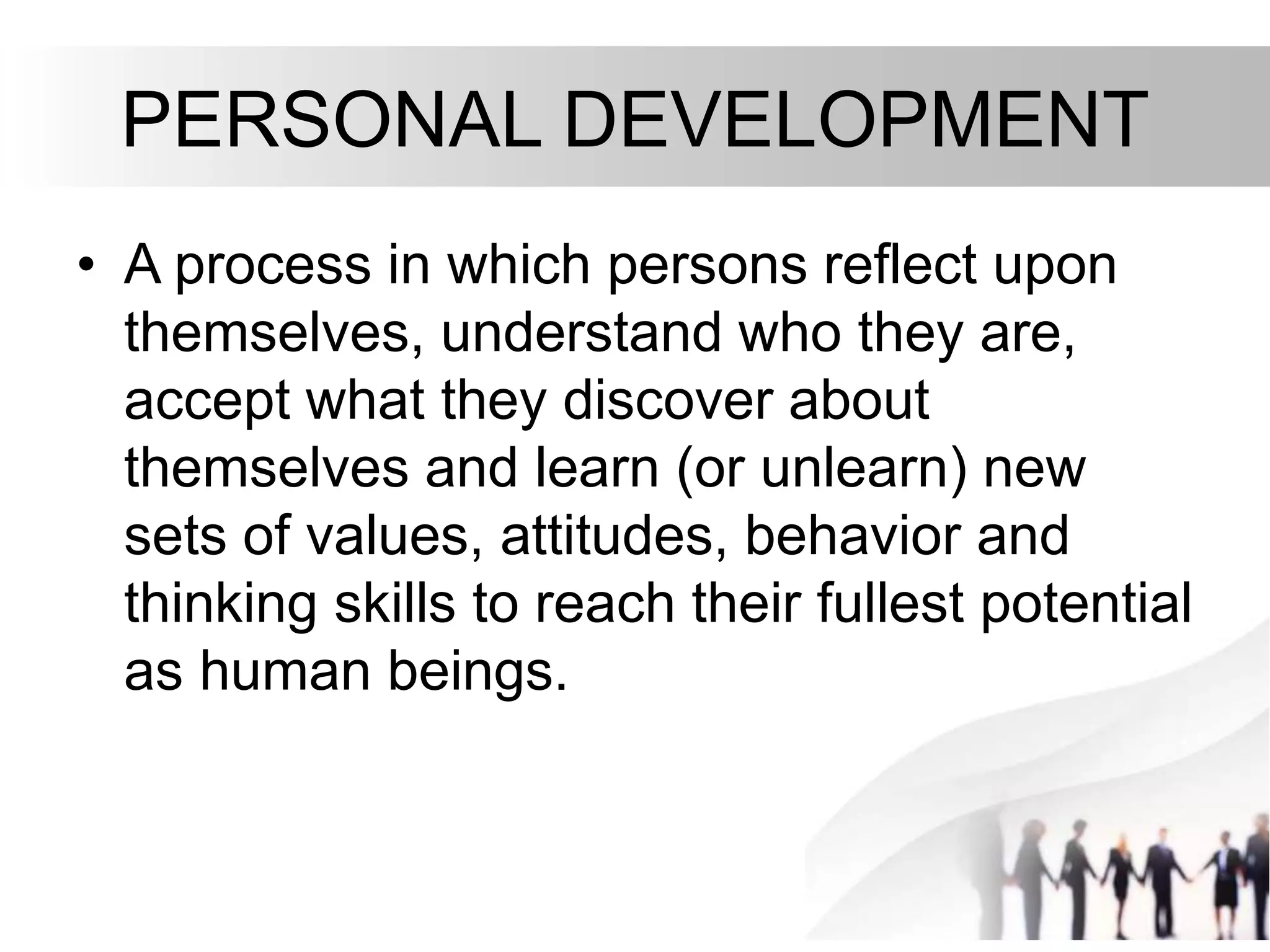 PERSONAL DEVELOPMENT

• A process in which persons reflect upon themselves, understand who they are, accept what they discover about themselves and learn (or unlearn) new sets of values, attitudes, behavior and thinking skills to reach their fullest potential as human beings.